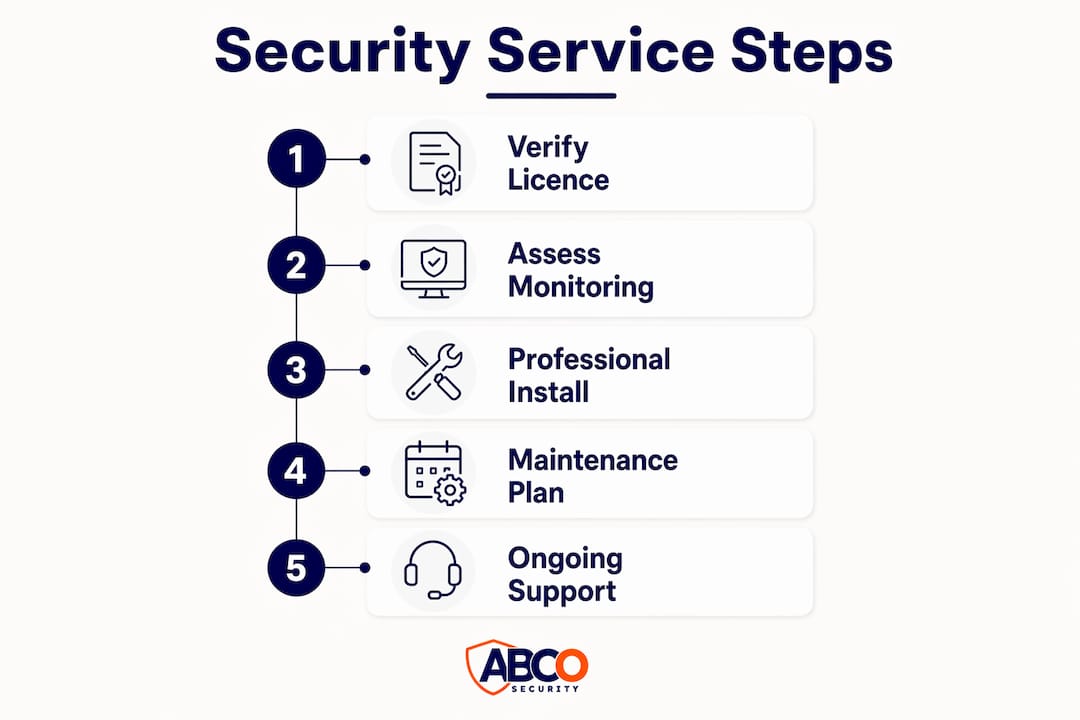 Security Service Steps

1 Verify Licence

2 Assess Monitoring

3 Professional Install

4 Maintenance Plan

5 Ongoing Support

ABCO SECURITY